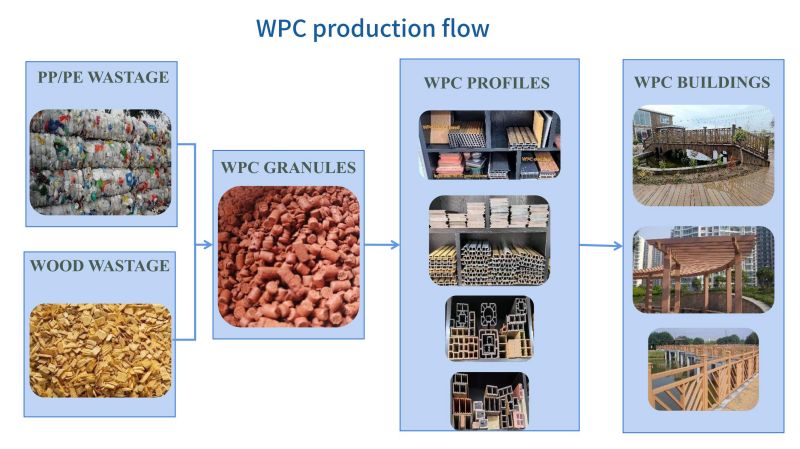 WPC production flow

PP/PE WASTAGE

WOOD WASTAGE

WPC GRANULES

WPC PROFILES

WPC BUILDINGS